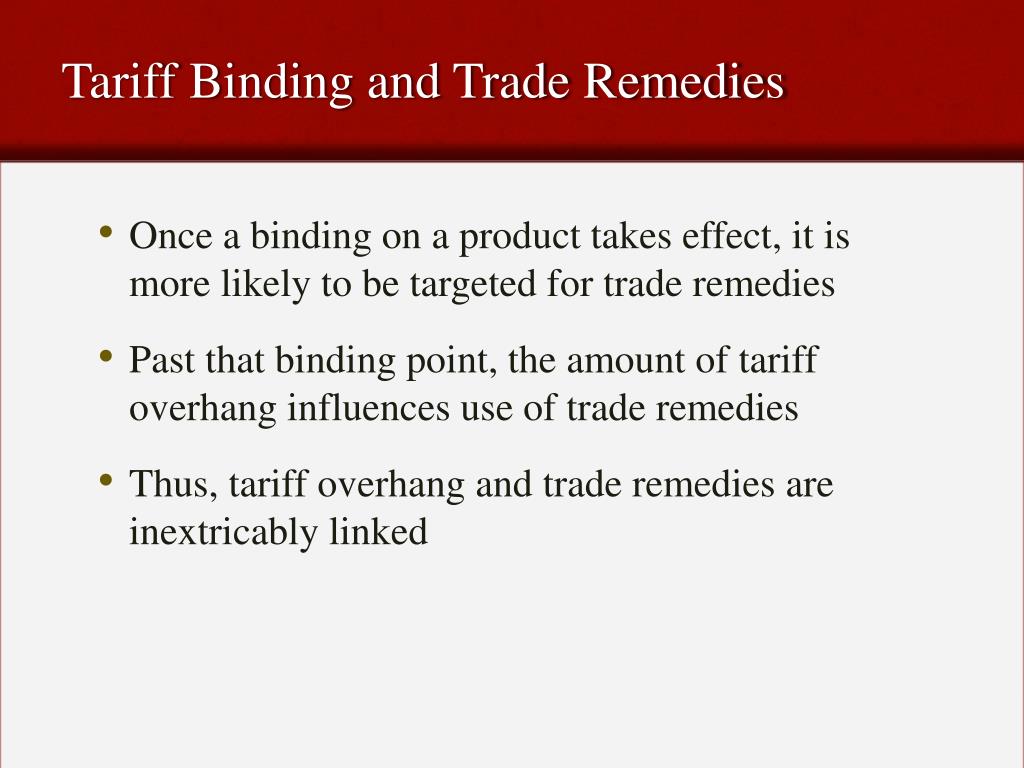 Tariff Binding and Trade Remedies

• Once a binding on a product takes effect, it is more likely to be targeted for trade remedies

• Past that binding point, the amount of tariff overhang influences use of trade remedies

• Thus, tariff overhang and trade remedies are inextricably linked